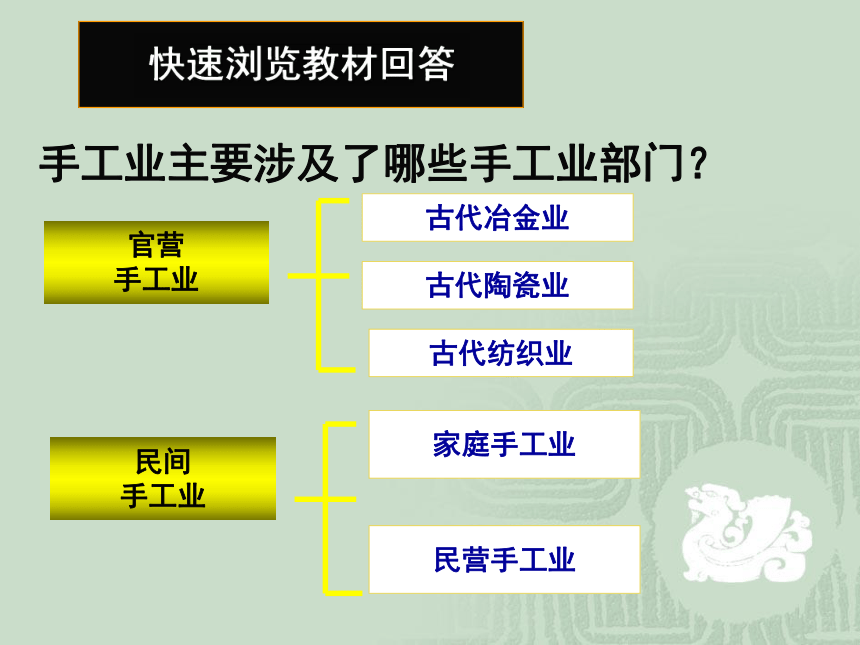 快速浏览教材回答

手工业主要涉及了哪些手工业部门？

官营
手工业

古代冶金业

古代陶瓷业

古代纺织业

民间
手工业

家庭手工业

民营手工业